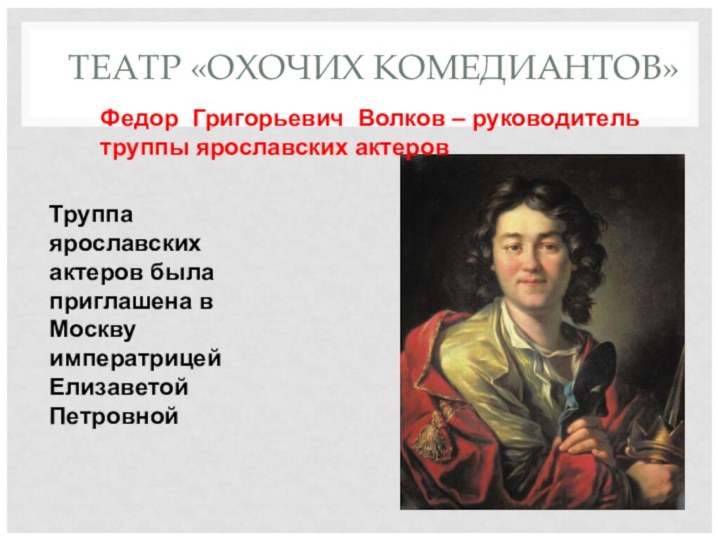 ТЕАТР «ОХОЧИХ КОМЕДИАНТОВ»

Федор Григорьевич Волков – руководитель труппы ярославских актеров

Труппа ярославских актеров была приглашена в Москву императрицей Елизаветой Петровной